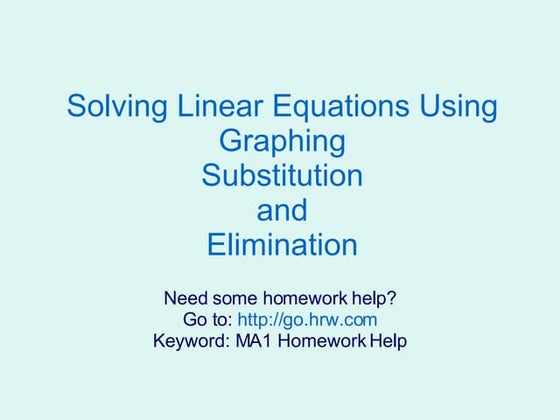 Solving Linear Equations Using
Graphing
Substitution
and
Elimination

Need some homework help?
Go to: http://go.hrw.com
Keyword: MA1 Homework Help